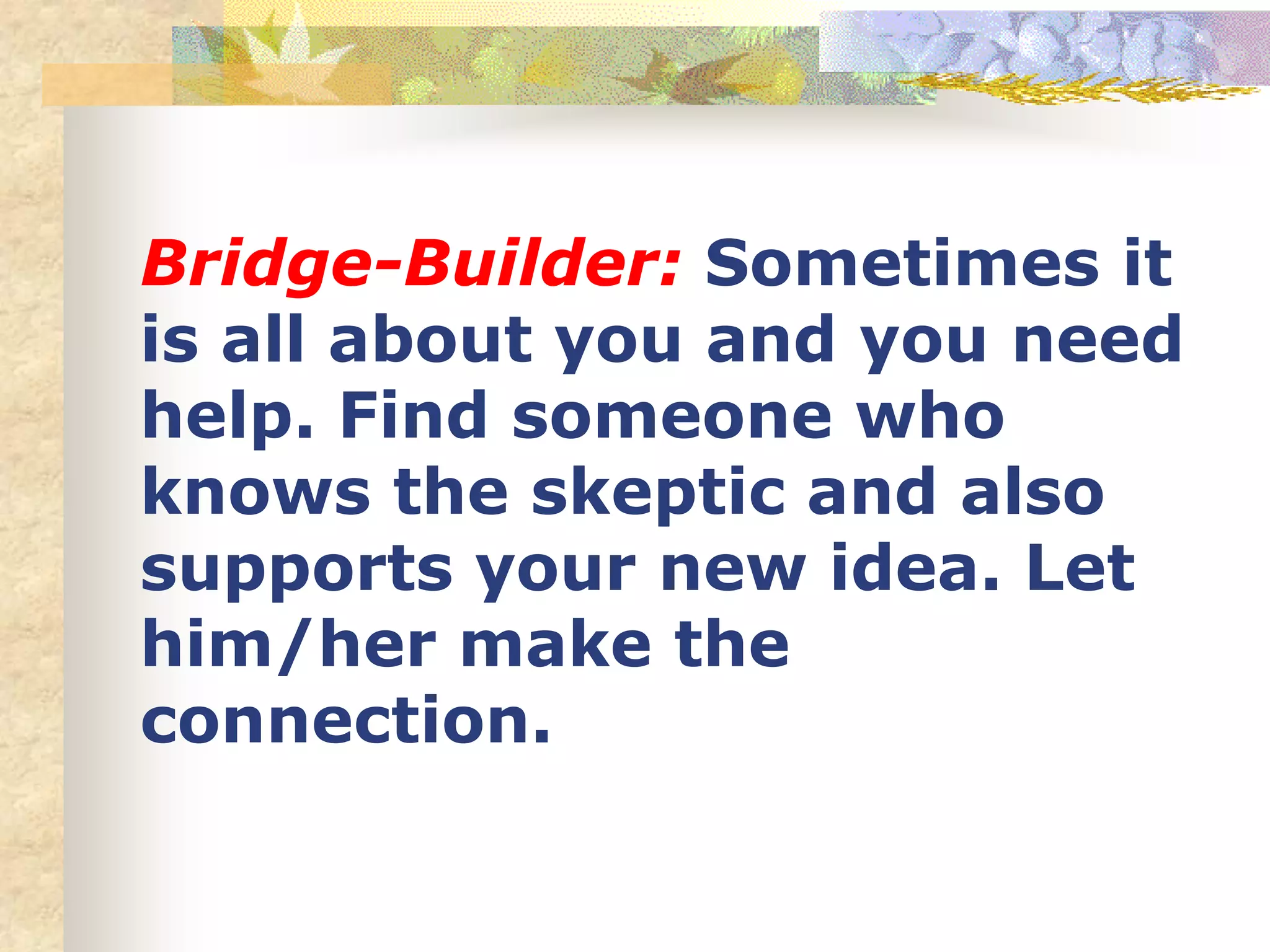 Bridge-Builder: Sometimes it is all about you and you need help. Find someone who knows the skeptic and also supports your new idea. Let him/her make the connection.